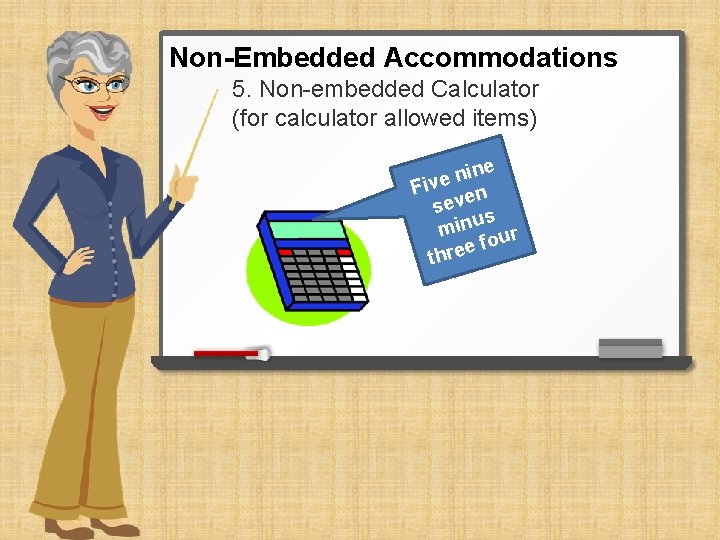 Non-Embedded Accommodations

5. Non-embedded Calculator (for calculator allowed items)

Five nine seven minus three four